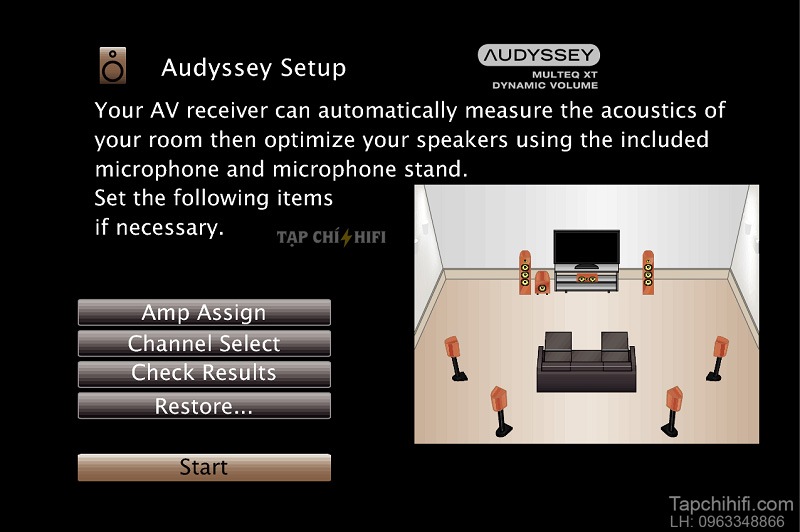 Audyssey Setup

AUDYSSEY
MULTEQ XT
DYNAMIC VOLUME

Your AV receiver can automatically measure the acoustics of your room then optimize your speakers using the included microphone and microphone stand.
Set the following items if necessary.

TẠP CHÍ HIFI

Amp Assign
Channel Select
Check Results
Restore...

Start

Tapchihifi.com
LH: 0963348866